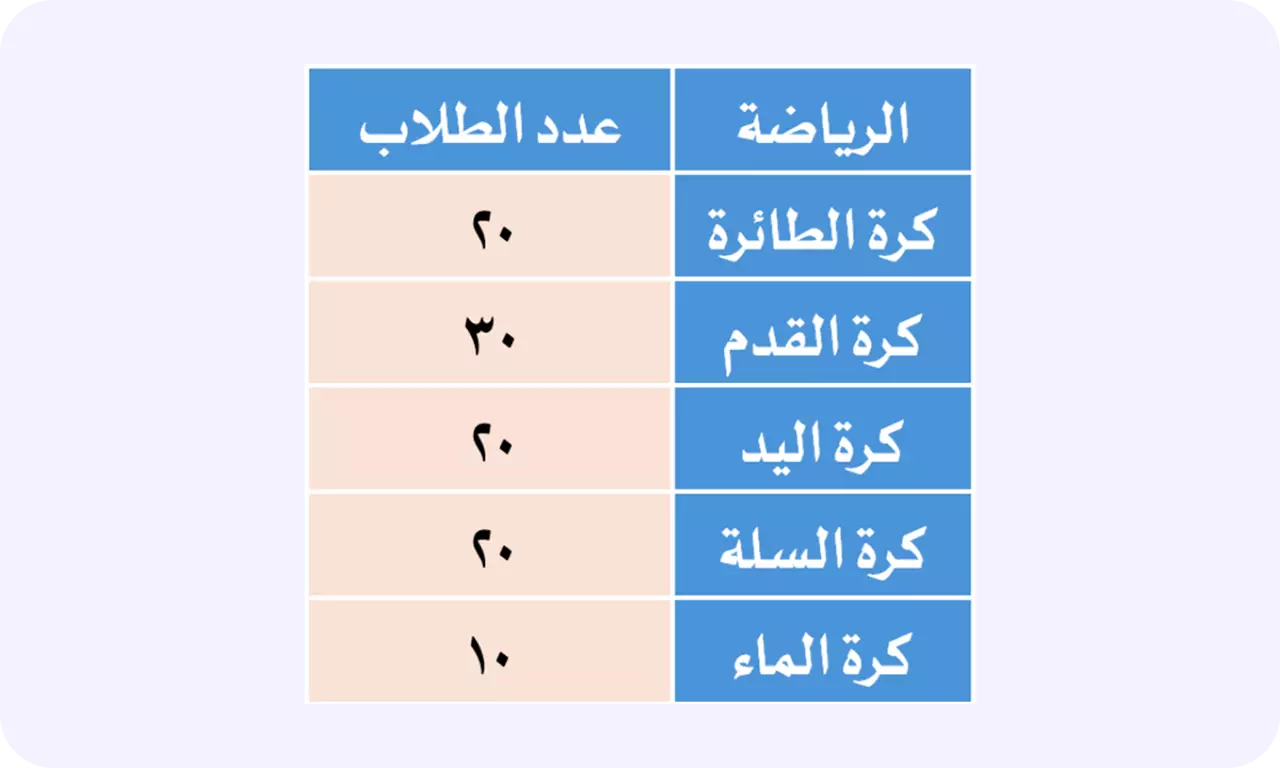 | الرياضة | عدد الطلاب |
|---|---|
| كرة الطائرة | ٢٠ |
| كرة القدم | ٣٠ |
| كرة اليد | ٢٠ |
| كرة السلة | ٢٠ |
| كرة الماء | ١٠ |